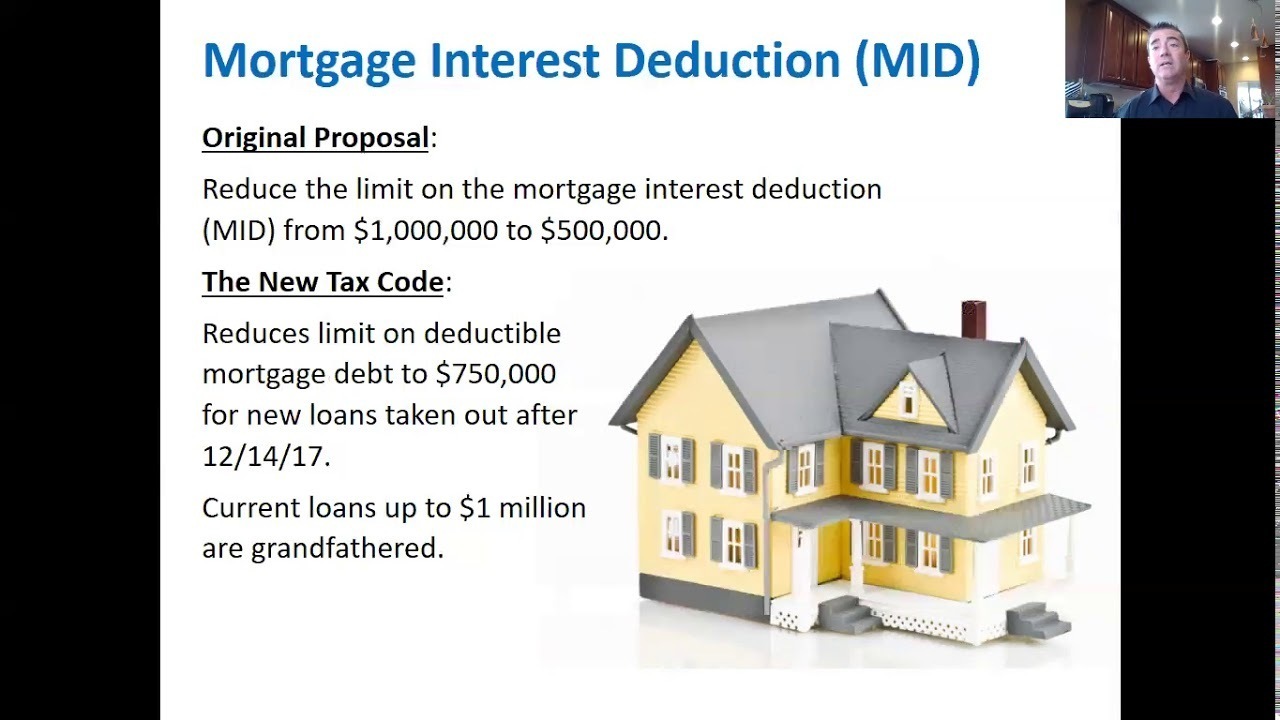 Mortgage Interest Deduction (MID)

Original Proposal:

Reduce the limit on the mortgage interest deduction (MID) from \$1,000,000 to \$500,000.

The New Tax Code:

Reduces limit on deductible mortgage debt to \$750,000 for new loans taken out after 12/14/17.

Current loans up to \$1 million are grandfathered.